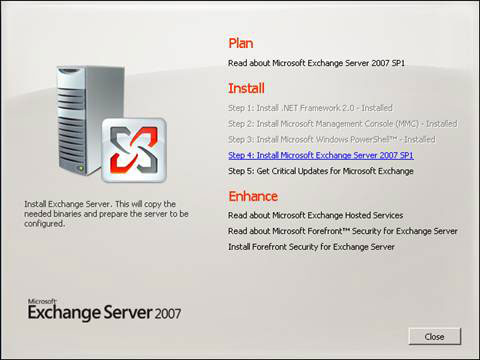 Install Exchange Server. This will copy the needed binaries and prepare the server to be configured.

Microsoft
Exchange Server 2007

Plan

Read about Microsoft Exchange Server 2007 SP1

Install

Step 1: Install .NET Framework 2.0 - Installed

Step 2: Install Microsoft Management Console (MMC) - Installed

Step 3: Install Microsoft Windows PowerShell™ - Installed

Step 4: Install Microsoft Exchange Server 2007 SP1

Step 5: Get Critical Updates for Microsoft Exchange

Enhance

Read about Microsoft Exchange Hosted Services

Read about Microsoft Forefront™ Security for Exchange Server

Install Forefront Security for Exchange Server

Close